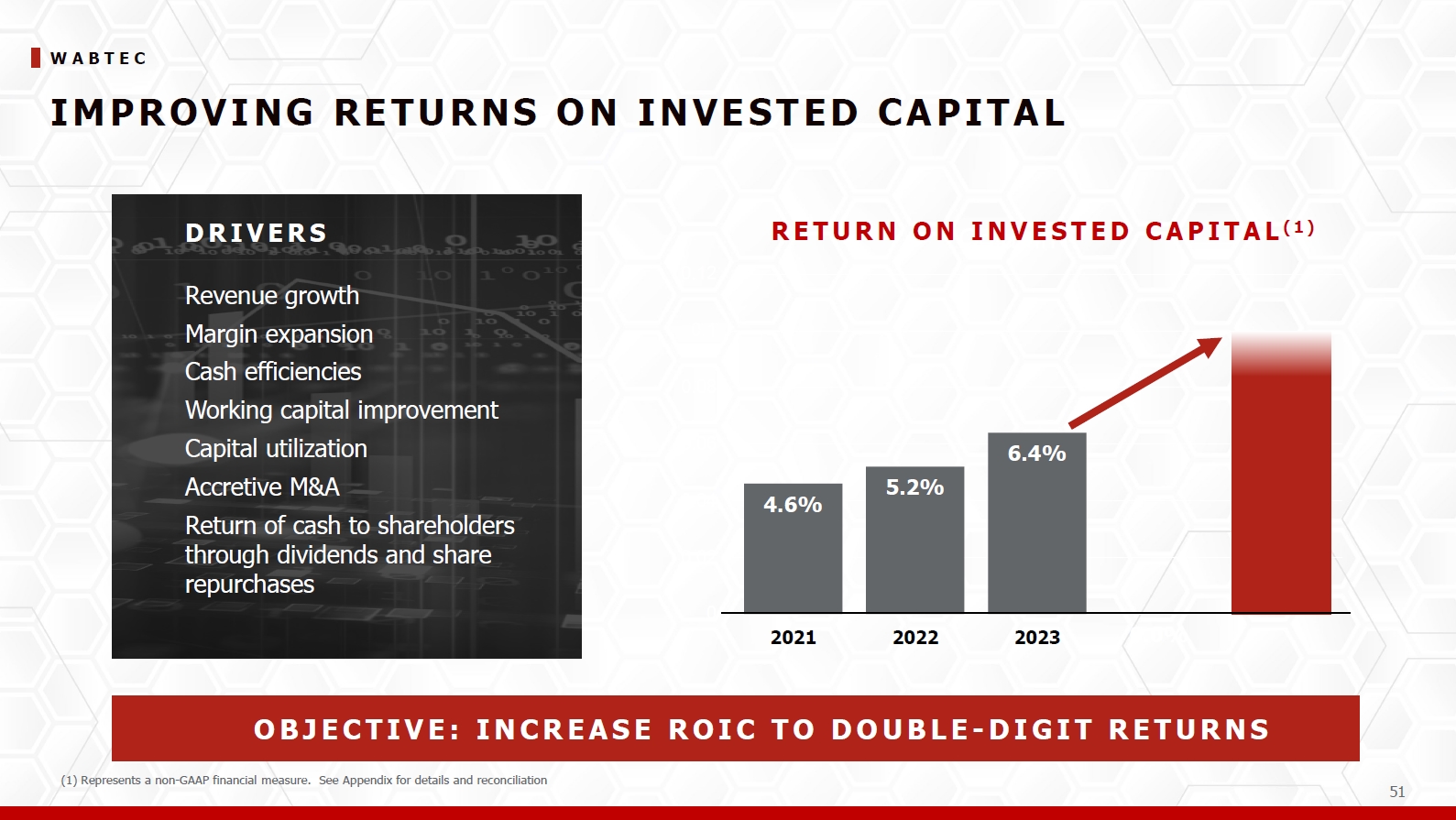 WABTEC

IMPROVING RETURNS ON INVESTED CAPITAL

DRIVERS

Revenue growth
Margin expansion
Cash efficiencies
Working capital improvement
Capital utilization
Accretive M&A
Return of cash to shareholders through dividends and share repurchases

RETURN ON INVESTED CAPITAL$^{(1)}$

4.6%
5.2%
6.4%

2021
2022
2023

OBJECTIVE: INCREASE ROIC TO DOUBLE-DIGIT RETURNS

(1) Represents a non-GAAP financial measure. See Appendix for details and reconciliation

51